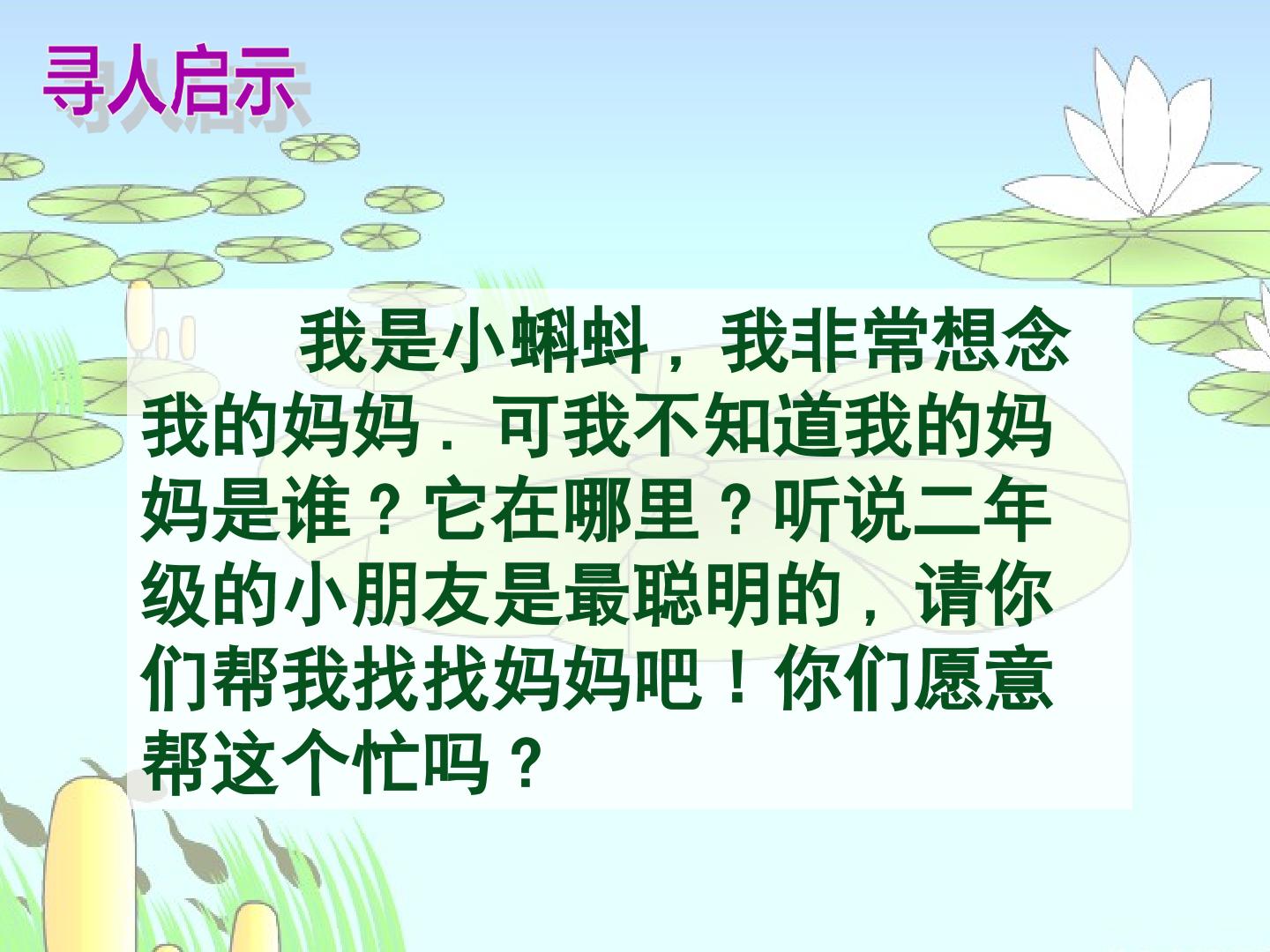 寻人启示

我是小蝌蚪，我非常想念我的妈妈．可我不知道我的妈妈是谁？它在哪里？听说二年级的小朋友是最聪明的，请你们帮我找找妈妈吧！你们愿意帮这个忙吗？